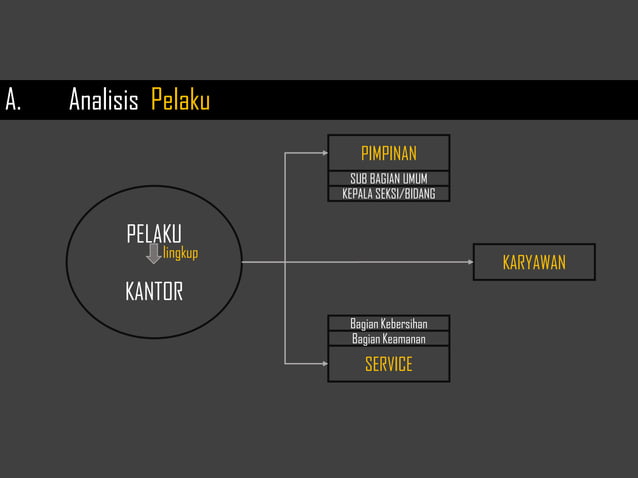 A. Analisis Pelaku

PELAKU
lingkup
KANTOR

PIMPINAN
SUB BAGIAN UMUM
KEPALA SEKSI/BIDANG

KARYAWAN

Bagian Kebersihan
Bagian Keamanan
SERVICE